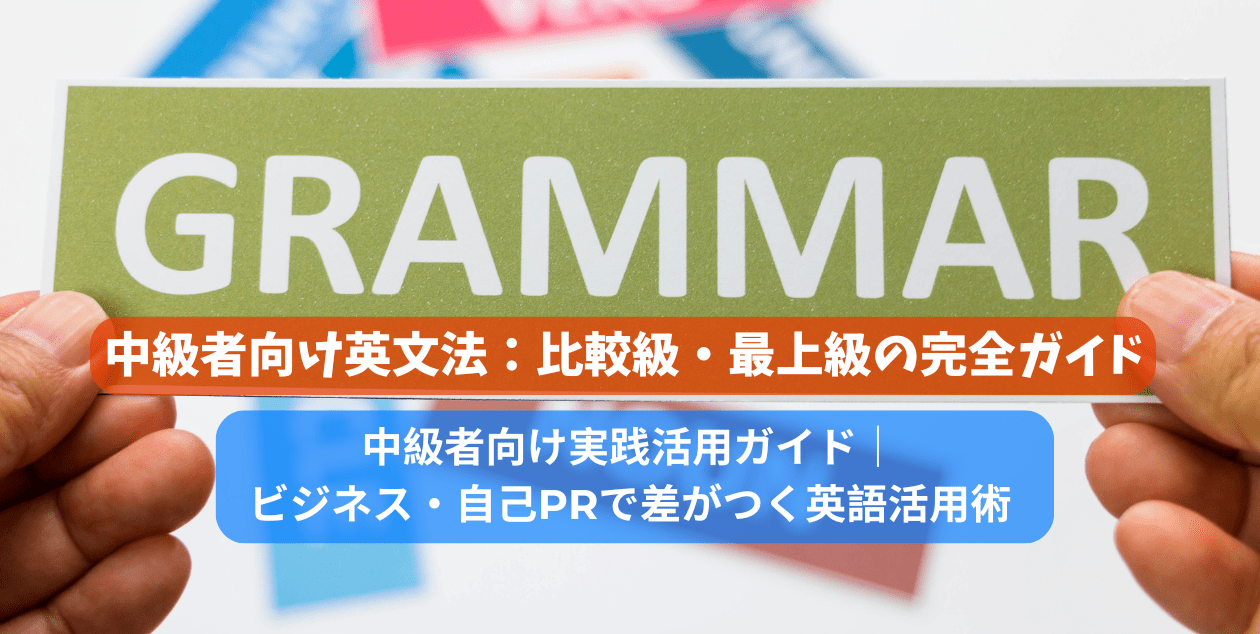 GRAMMAR

中級者向け英文法：比較級・最上級の完全ガイド

中級者向け実践活用ガイド｜
ビジネス・自己PRで差がつく英語活用術